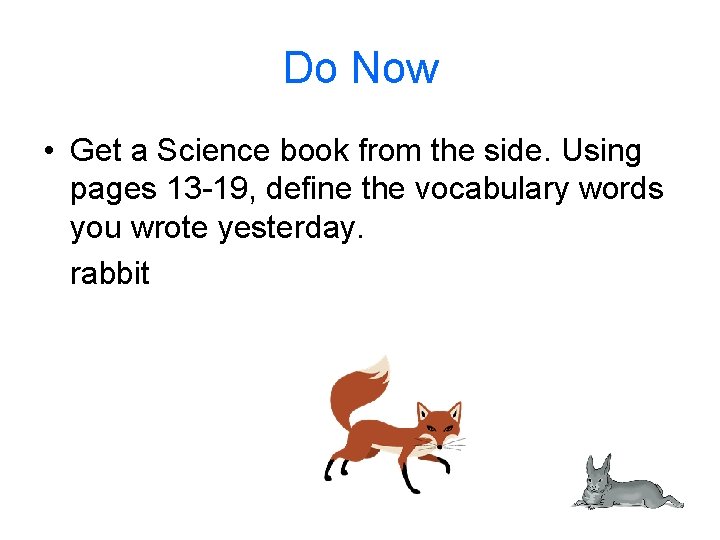 Do Now

• Get a Science book from the side. Using pages 13-19, define the vocabulary words you wrote yesterday.

rabbit